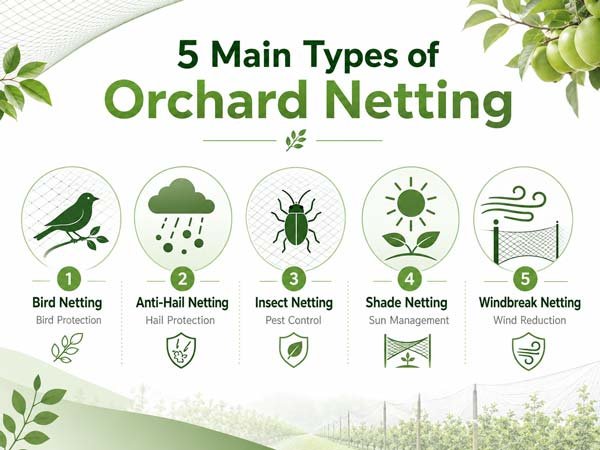 5 Main Types of
Orchard Netting

1
Bird Netting
Bird Protection

2
Anti-Hail Netting
Hail Protection

3
Insect Netting
Pest Control

4
Shade Netting
Sun Management

5
Windbreak Netting
Wind Reduction